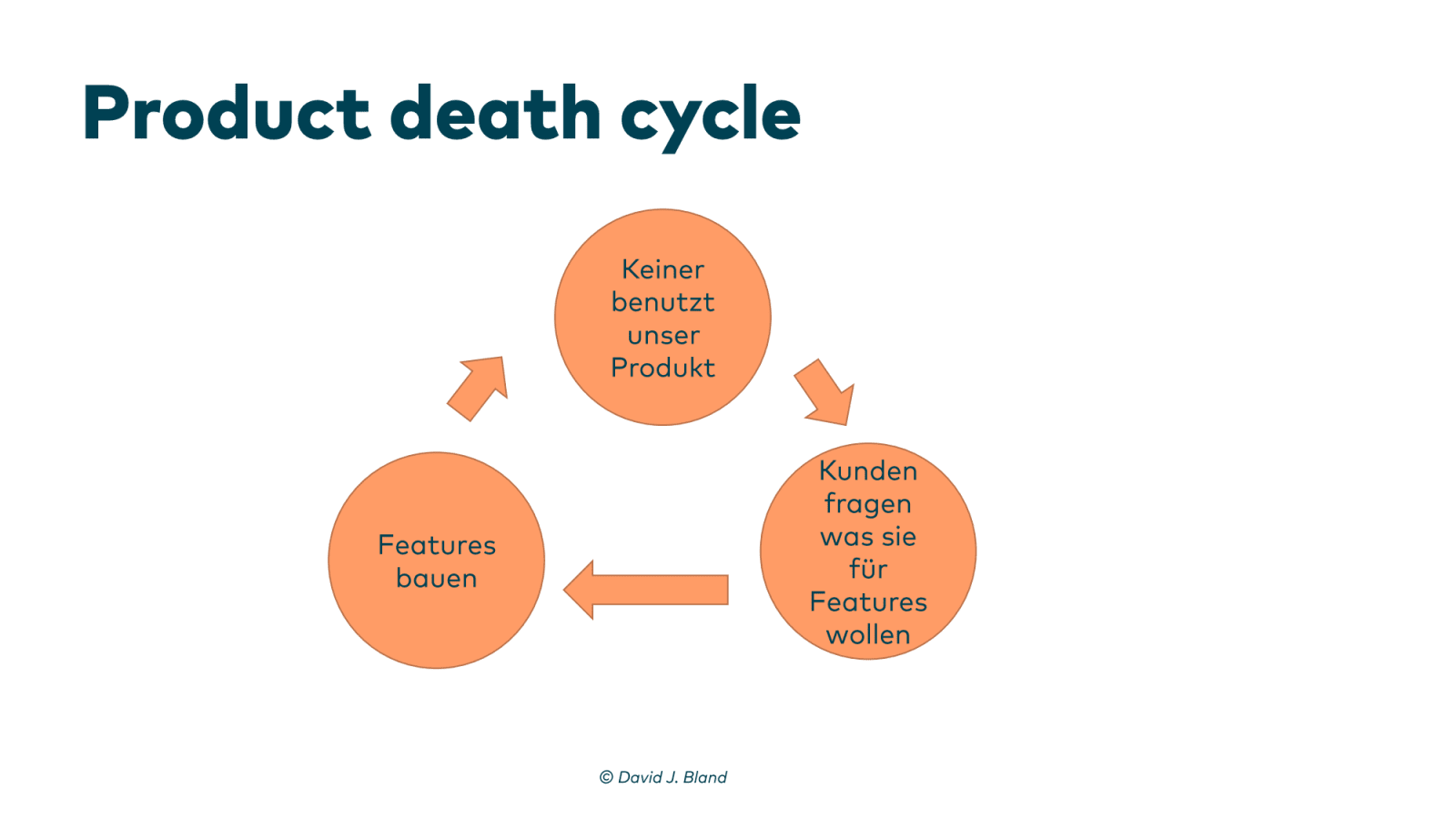 Product death cycle

Keiner benutzt unser Produkt

Kunden fragen was sie für Features wollen

Features bauen

© David J. Bland